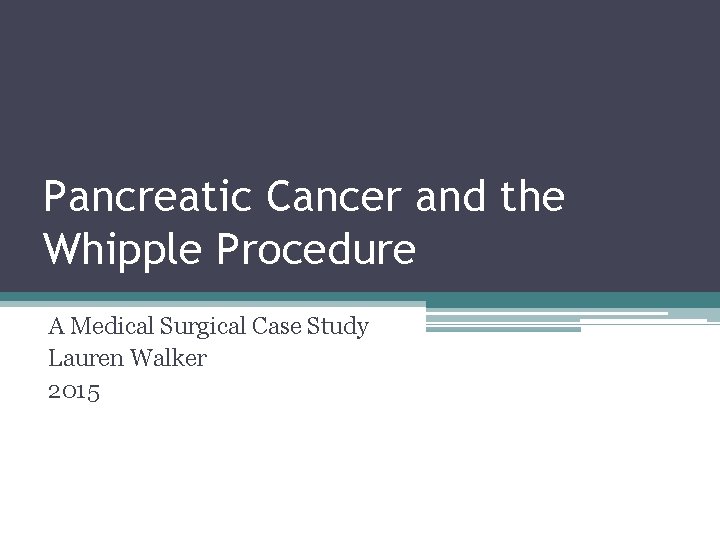 Pancreatic Cancer and the Whipple Procedure

A Medical Surgical Case Study
Lauren Walker
2015